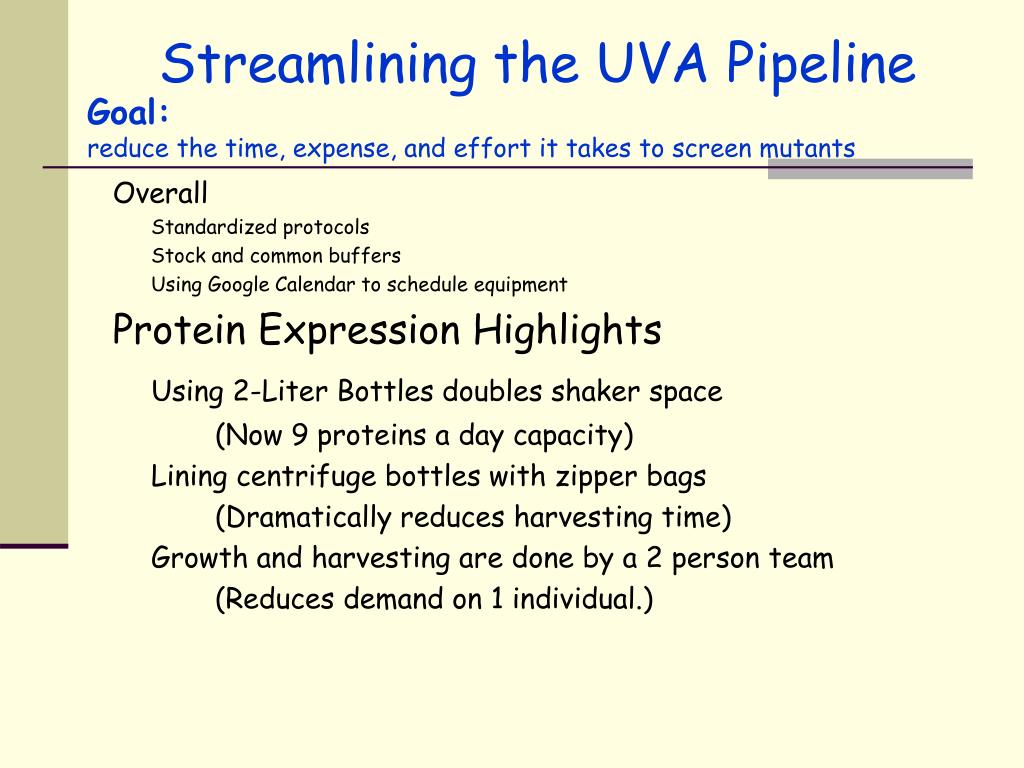 Streamlining the UVA Pipeline
Goal:
reduce the time, expense, and effort it takes to screen mutants

Overall
Standardized protocols
Stock and common buffers
Using Google Calendar to schedule equipment

Protein Expression Highlights
Using 2-Liter Bottles doubles shaker space
(Now 9 proteins a day capacity)
Lining centrifuge bottles with zipper bags
(Dramatically reduces harvesting time)
Growth and harvesting are done by a 2 person team
(Reduces demand on 1 individual.)